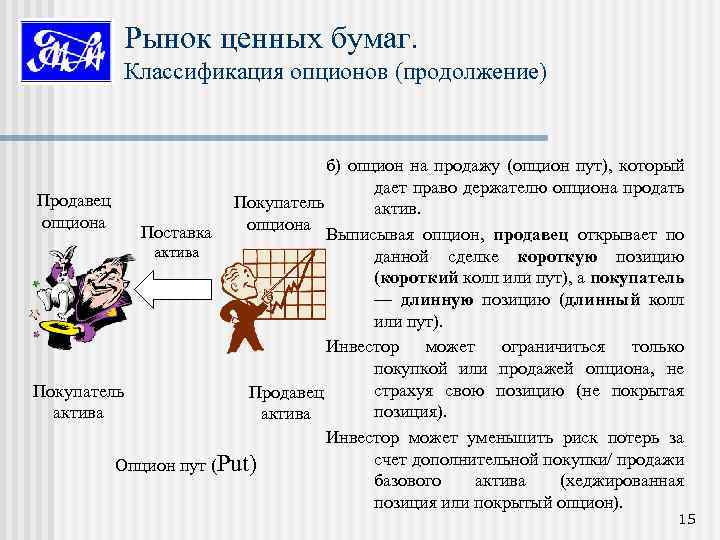 Рынок ценных бумаг.
Классификация опционов (продолжение)

Продавец опциона

Поставка актива

Покупатель опциона

Покупатель актива

Продавец актива

Опцион пут (Put)

б) опцион на продажу (опцион пут), который дает право держателю опциона продать актив.

Выписывая опцион, продавец открывает по данной сделке короткую позицию (короткий колл или пут), а покупатель — длинную позицию (длинный колл или пут).

Инвестор может ограничиться только покупкой или продажей опциона, не страхуя свою позицию (не покрытая позиция).

Инвестор может уменьшить риск потерь за счет дополнительной покупки/ продажи базового актива (хеджированная позиция или покрытый опцион).

15